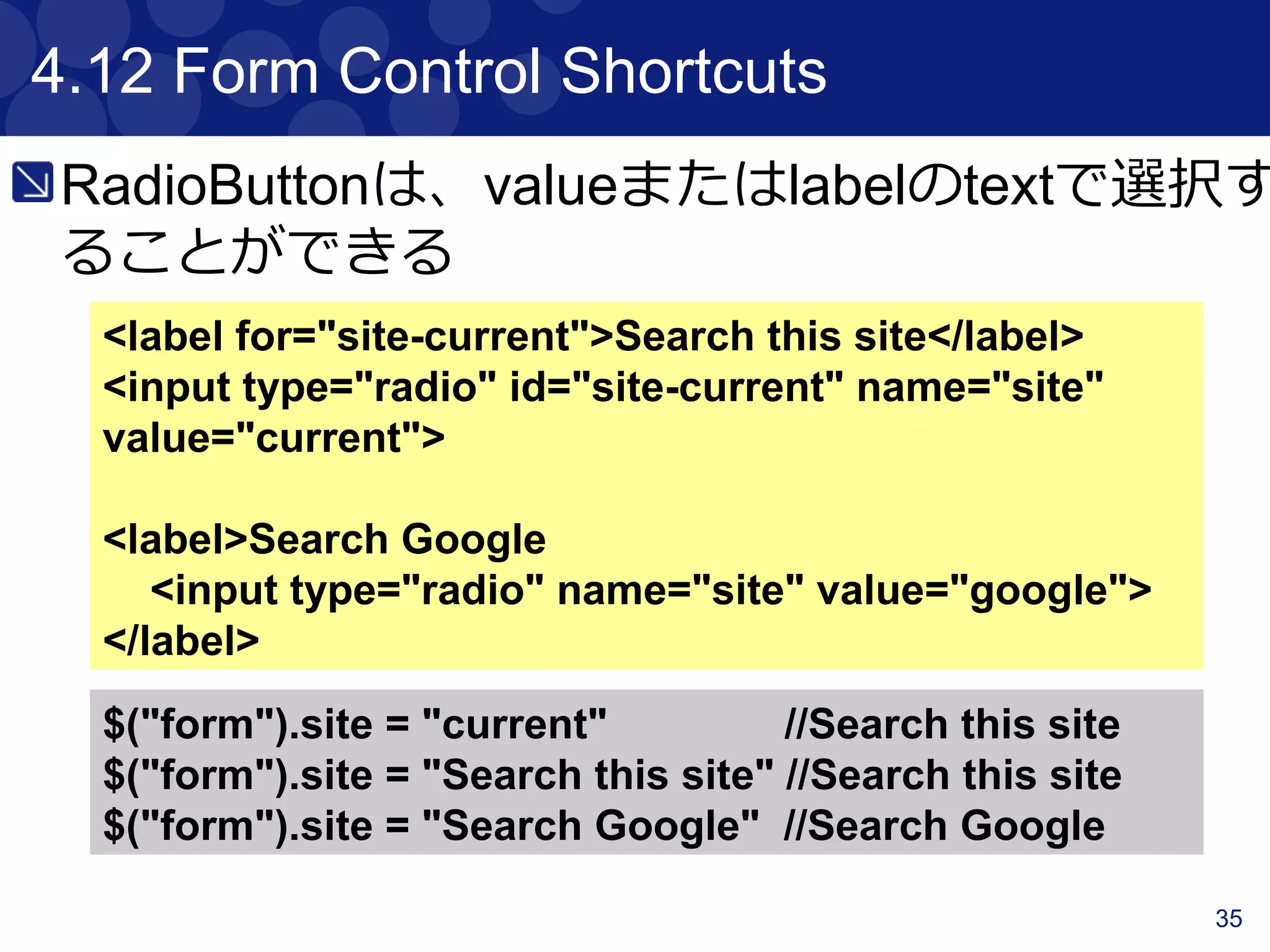 4.12 Form Control Shortcuts

RadioButtonは、valueまたはlabelのtextで選択することができる

<label for="site-current">Search this site</label>
<input type="radio" id="site-current" name="site" value="current">

<label>Search Google
<input type="radio" name="site" value="google">
</label>

$("form").site = "current" //Search this site
$("form").site = "Search this site" //Search this site
$("form").site = "Search Google" //Search Google

35